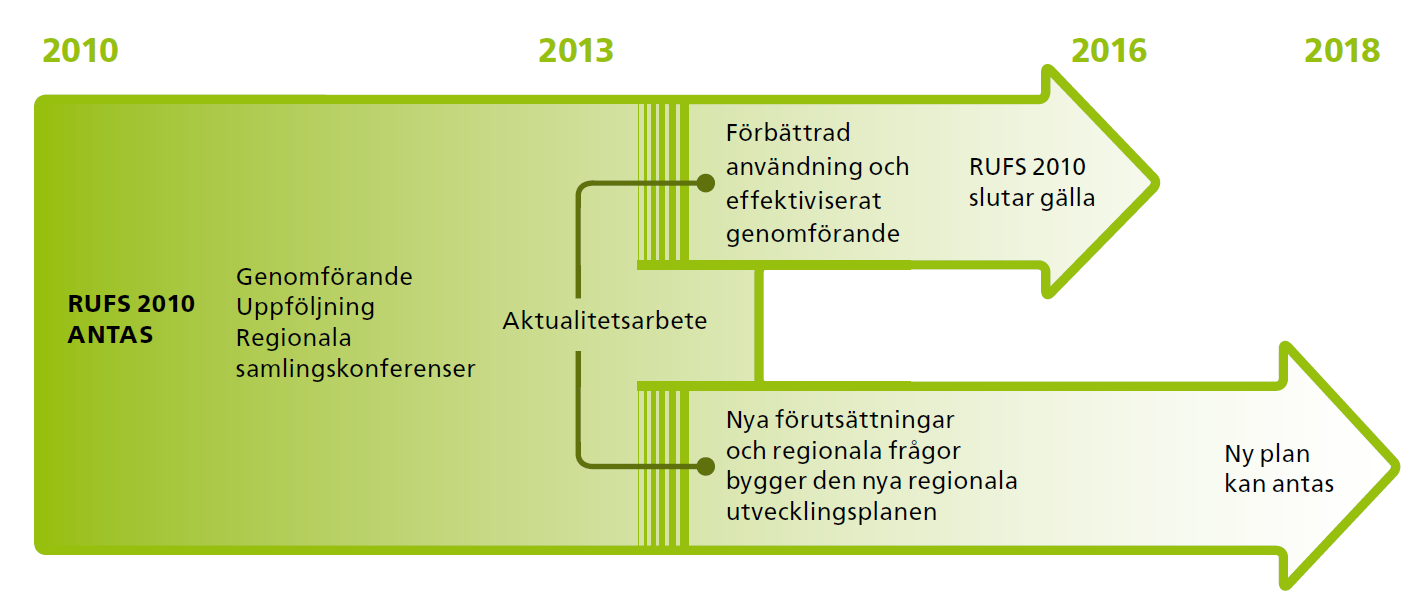 2010

2013

2016

2018

RUFS 2010 ANTAS

Genomförande
Uppföljning
Regionala samlingskonferenser

Aktualitetsarbete

Förbättrad användning och effektiviserat genomförande

RUFS 2010 slutar gälla

Nya förutsättningar och regionala frågor bygger den nya regionala utvecklingsplanen

Ny plan kan antas